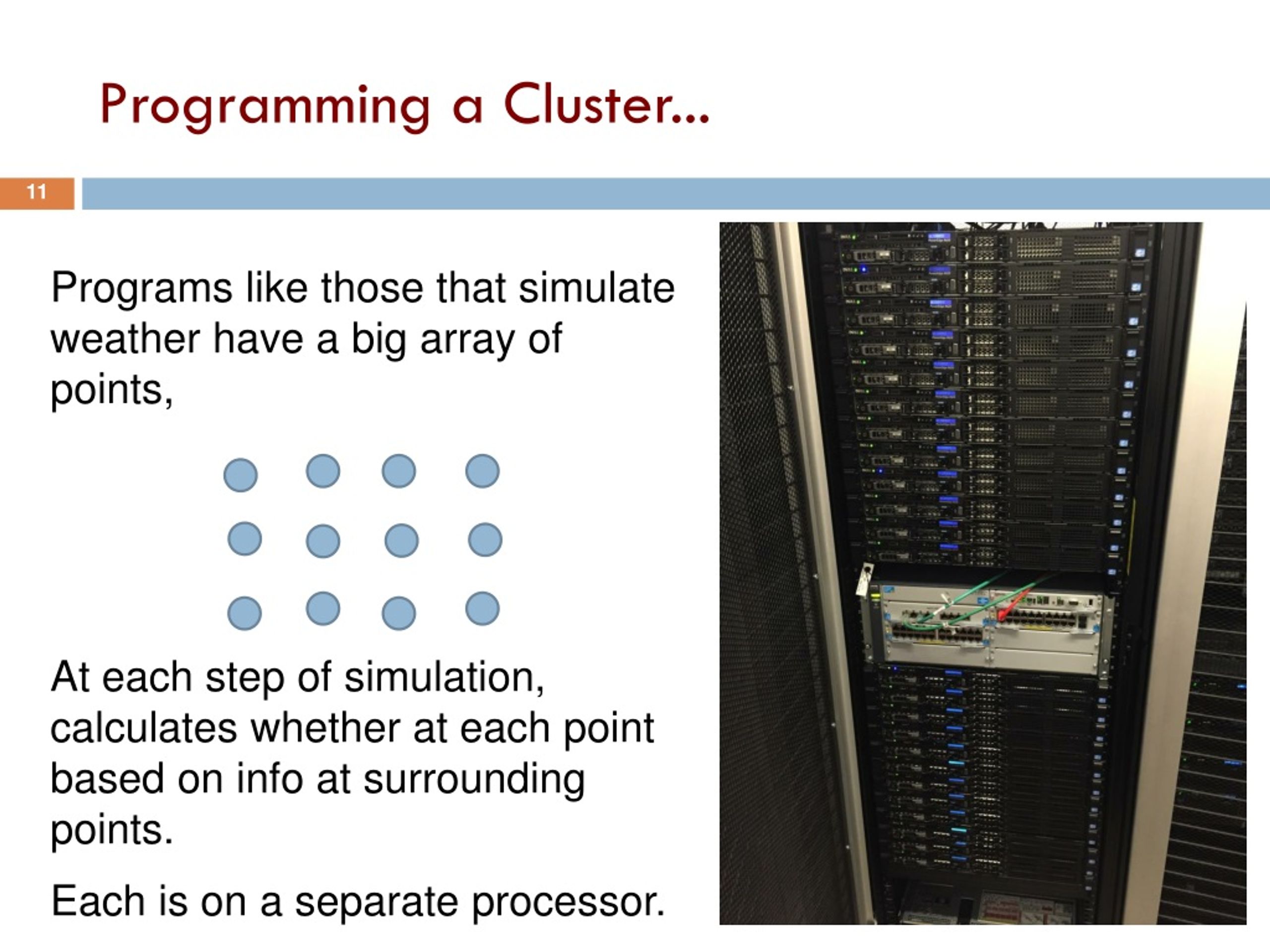 Programming a Cluster...

11

Programs like those that simulate weather have a big array of points,

At each step of simulation, calculates whether at each point based on info at surrounding points.

Each is on a separate processor.